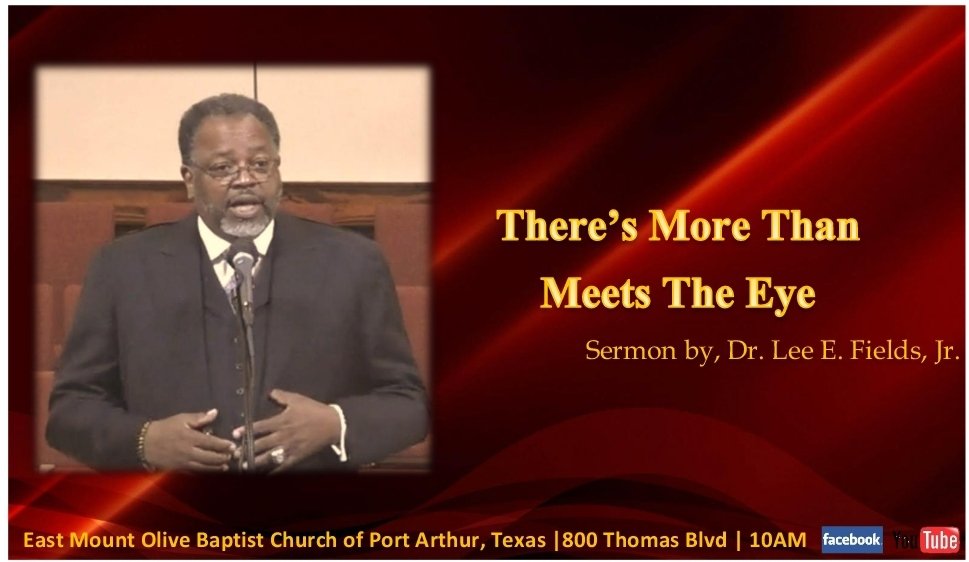 There's More Than Meets The Eye

Sermon by, Dr. Lee E. Fields, Jr.

East Mount Olive Baptist Church of Port Arthur, Texas |800 Thomas Blvd | 10AM

facebook

YouTube